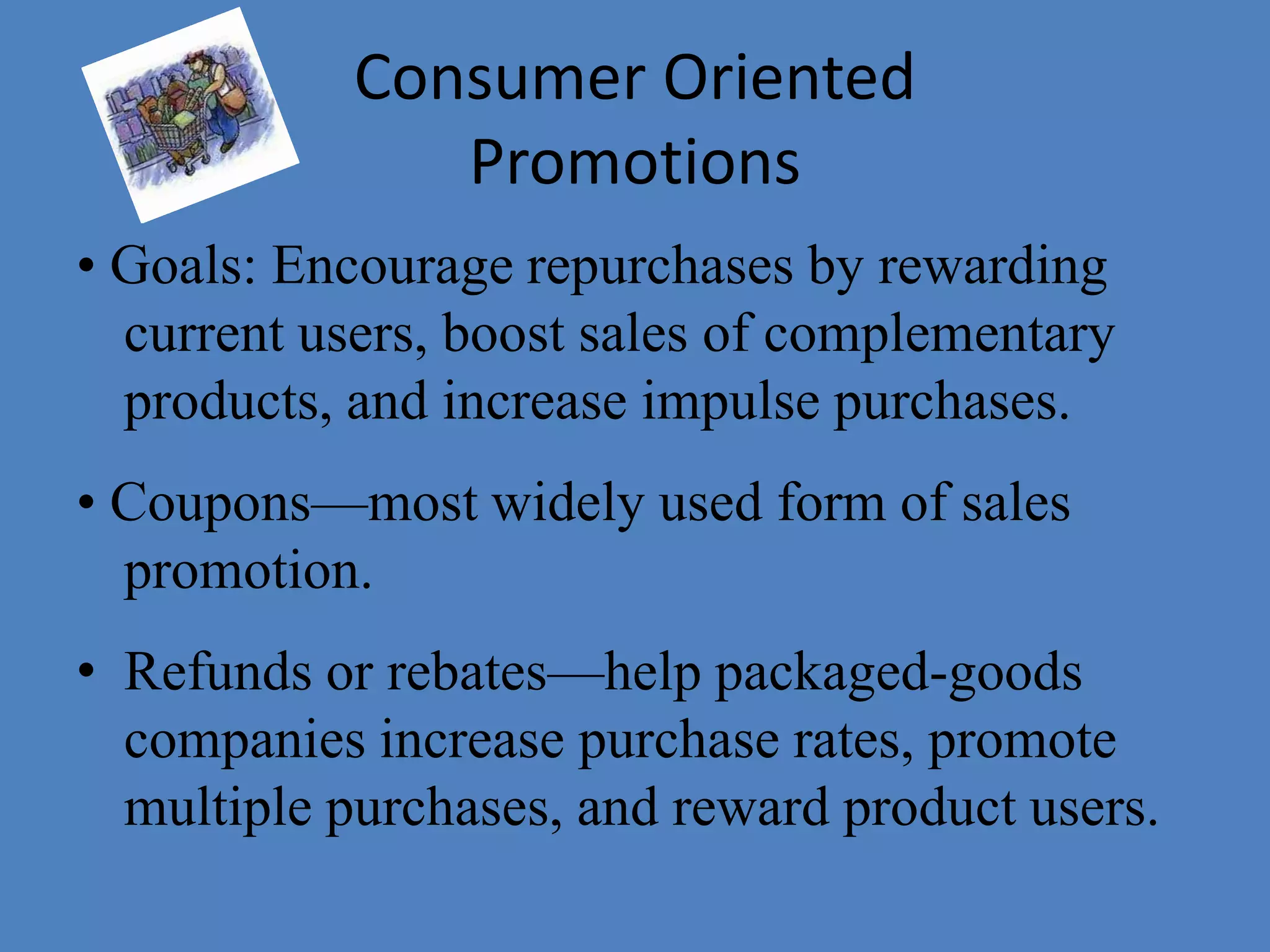 Consumer Oriented Promotions

• Goals: Encourage repurchases by rewarding current users, boost sales of complementary products, and increase impulse purchases.

• Coupons—most widely used form of sales promotion.

• Refunds or rebates—help packaged-goods companies increase purchase rates, promote multiple purchases, and reward product users.